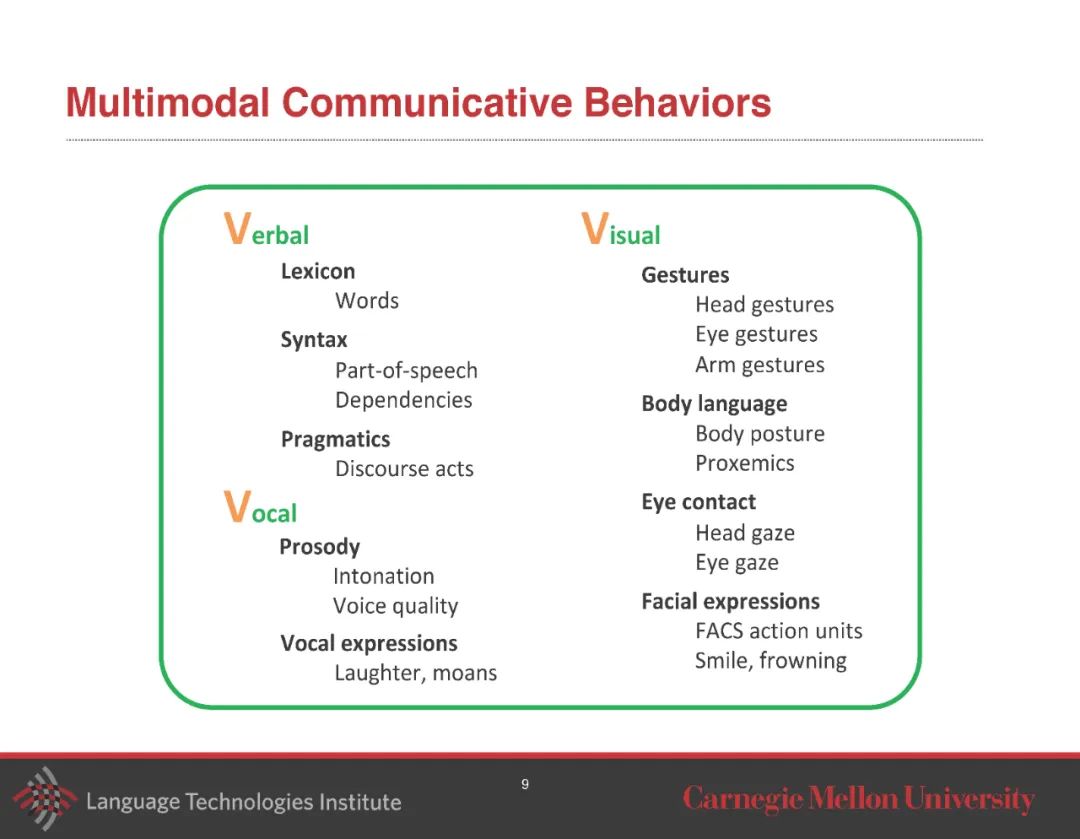 Multimodal Communicative Behaviors

Verbal
Lexicon
Words
Syntax
Part-of-speech
Dependencies
Pragmatics
Discourse acts

Vocal
Prosody
Intonation
Voice quality
Vocal expressions
Laughter, moans

Visual
Gestures
Head gestures
Eye gestures
Arm gestures
Body language
Body posture
Proxemics
Eye contact
Head gaze
Eye gaze
Facial expressions
FACS action units
Smile, frowning

Language Technologies Institute
9
Carnegie Mellon University